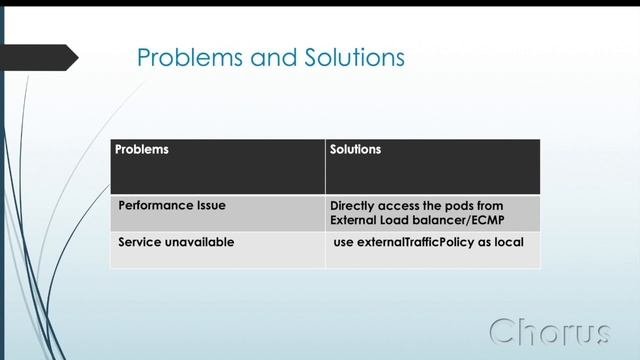 Problems and Solutions

| Problems | Solutions |
|---|---|
| Performance Issue | Directly access the pods from External Load balancer/ECMP |
| Service unavailable | use externalTrafficPolicy as local |

Chorus